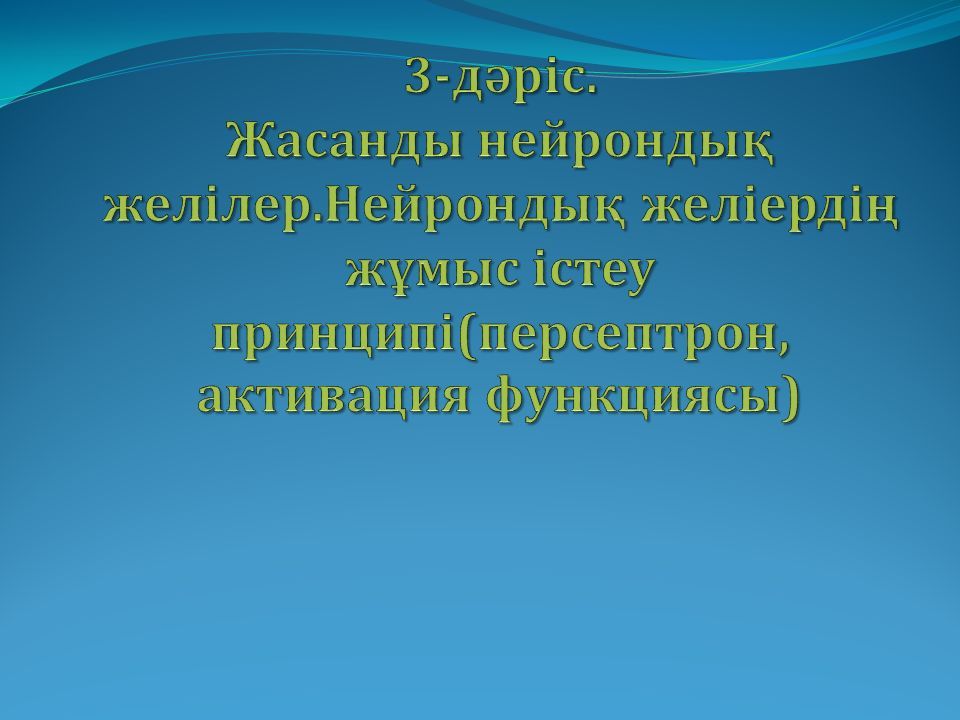 3-дәріс.
Жасанды нейрондық желілер.Нейрондық желіердің жұмыс істеу принципі(персептрон, активация функциясы)